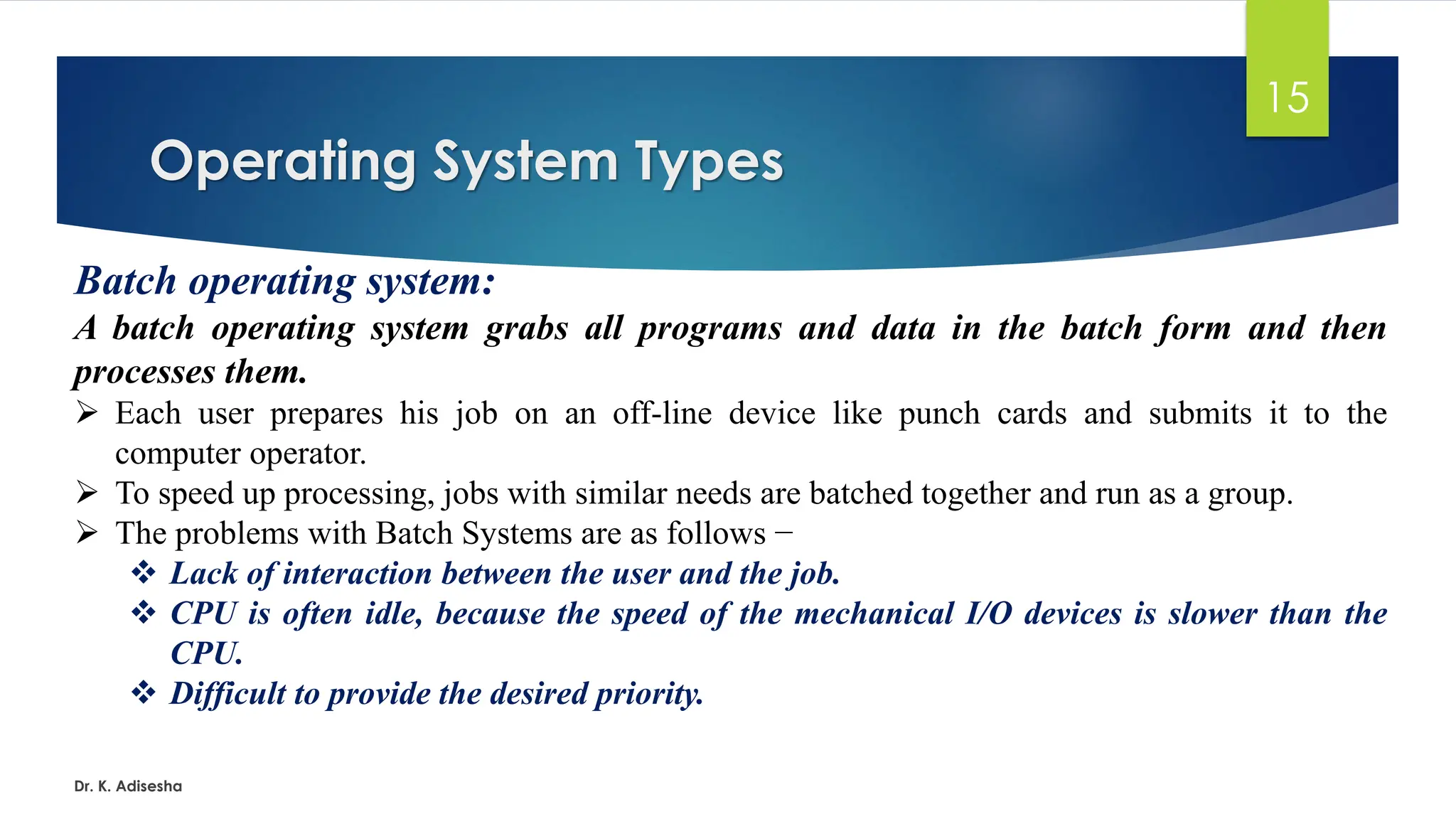 15

Operating System Types

Batch operating system:

A batch operating system grabs all programs and data in the batch form and then processes them.

➢ Each user prepares his job on an off-line device like punch cards and submits it to the computer operator.

➢ To speed up processing, jobs with similar needs are batched together and run as a group.

➢ The problems with Batch Systems are as follows −

❖ Lack of interaction between the user and the job.

❖ CPU is often idle, because the speed of the mechanical I/O devices is slower than the CPU.

❖ Difficult to provide the desired priority.

Dr. K. Adisesha